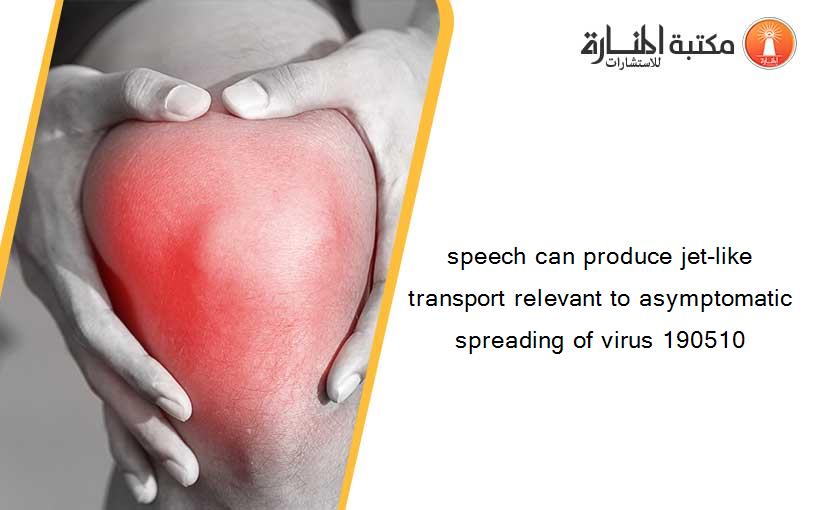 مكتبة المنارة للاستشارات

speech can produce jet-like transport relevant to asymptomatic spreading of virus 190510